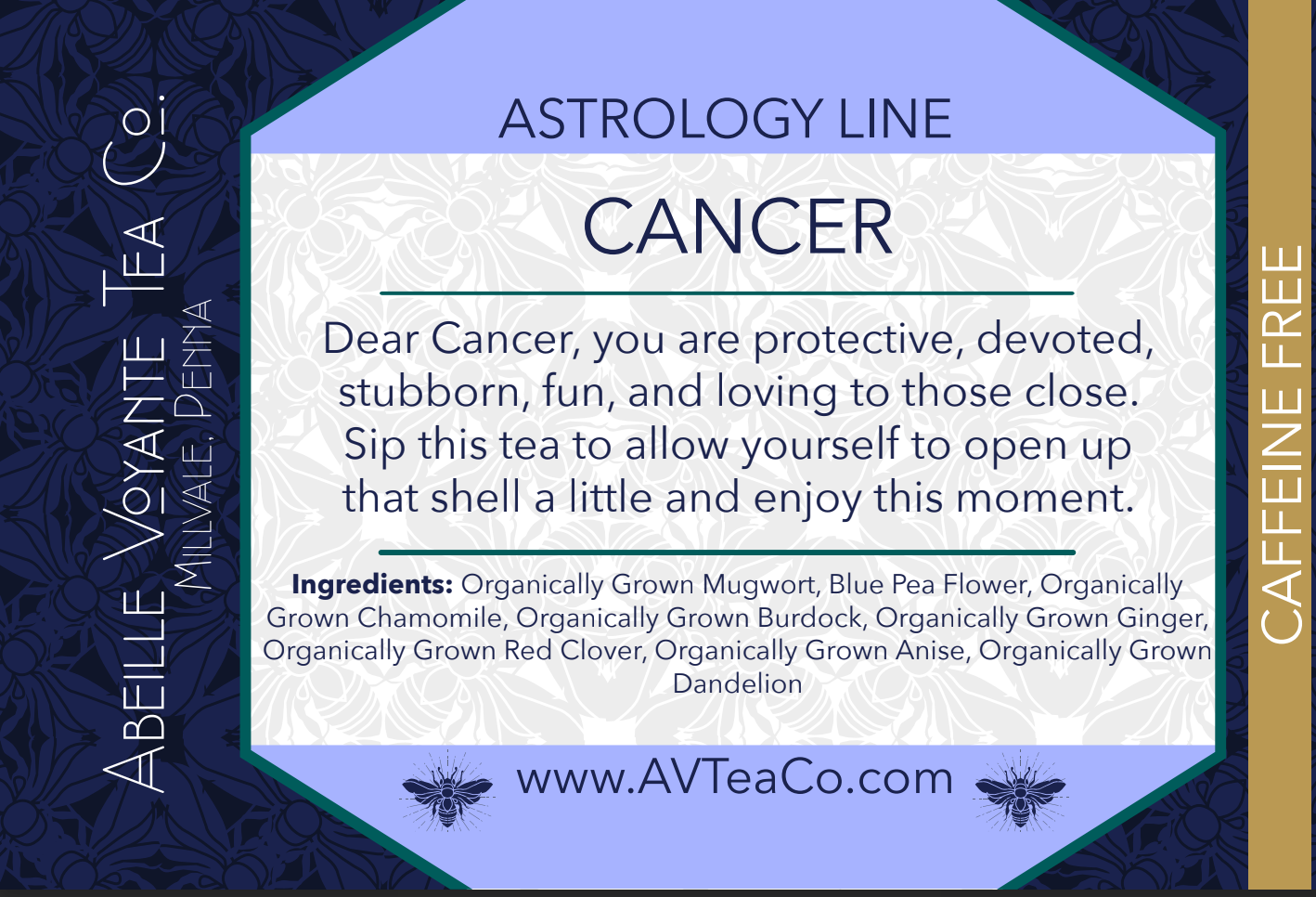 Abeille Voyante Tea Co.
Millvale, Penna

ASTROLOGY LINE

CANCER

Dear Cancer, you are protective, devoted, stubborn, fun, and loving to those close. Sip this tea to allow yourself to open up that shell a little and enjoy this moment.

**Ingredients:** Organically Grown Mugwort, Blue Pea Flower, Organically Grown Chamomile, Organically Grown Burdock, Organically Grown Ginger, Organically Grown Red Clover, Organically Grown Anise, Organically Grown Dandelion

www.AVTeaCo.com

CAFFEINE FREE